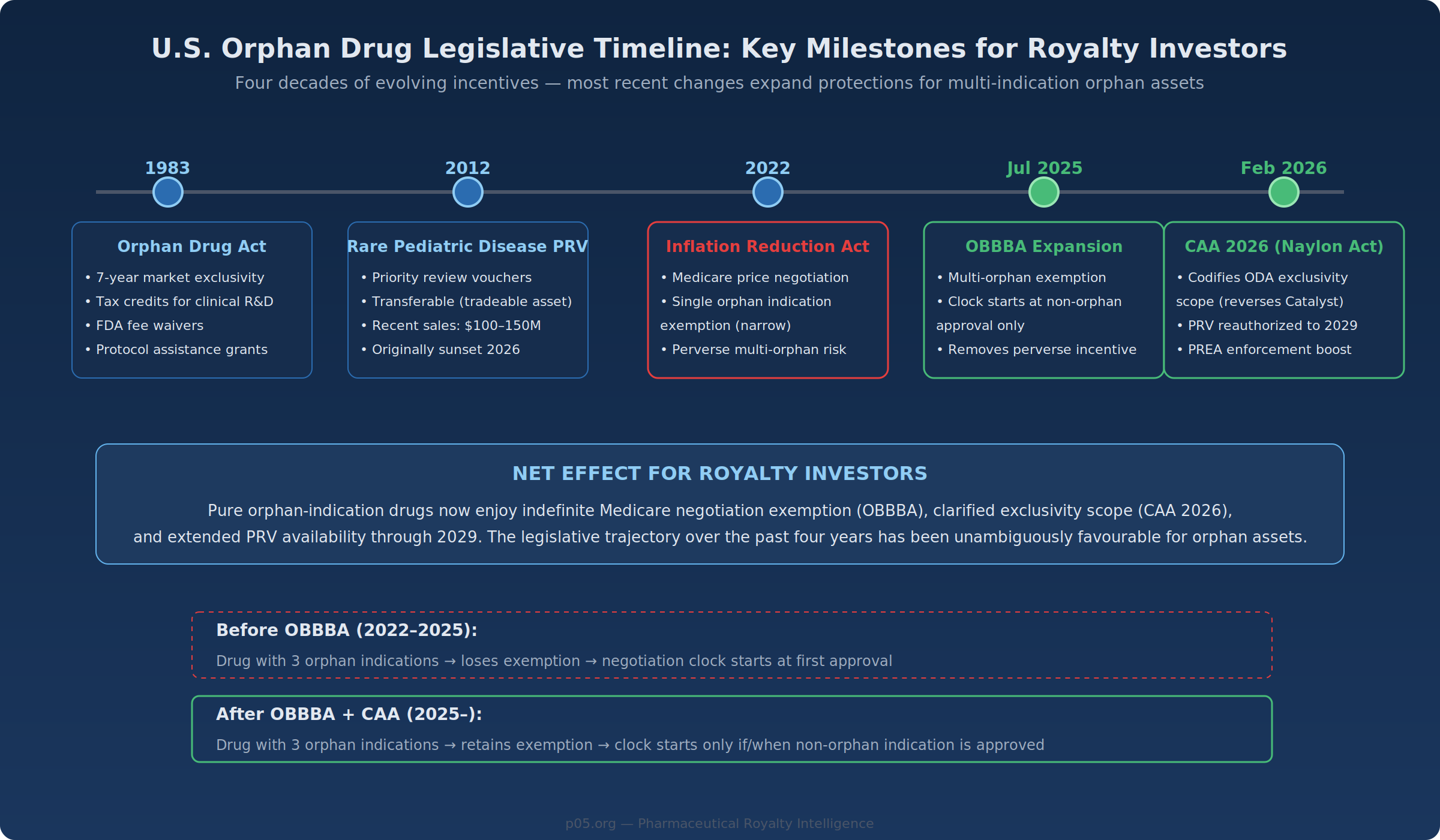 U.S. Orphan Drug Legislative Timeline: Key Milestones for Royalty Investors

Four decades of evolving incentives — most recent changes expand protections for multi-indication orphan assets

1983

Orphan Drug Act
• 7-year market exclusivity
• Tax credits for clinical R&D
• FDA fee waivers
• Protocol assistance grants

2012

Rare Pediatric Disease PRV
• Priority review vouchers
• Transferable (tradeable asset)
• Recent sales: $100–150M
• Originally sunset 2026

2022

Inflation Reduction Act
• Medicare price negotiation
• Single orphan indication exemption (narrow)
• Perverse multi-orphan risk

Jul 2025

OBBBA Expansion
• Multi-orphan exemption
• Clock starts at non-orphan approval only
• Removes perverse incentive

Feb 2026

CAA 2026 (Naylon Act)
• Codifies ODA exclusivity scope (reverses Catalyst)
• PRV reauthorized to 2029
• PREA enforcement boost

NET EFFECT FOR ROYALTY INVESTORS

Pure orphan-indication drugs now enjoy indefinite Medicare negotiation exemption (OBBBA), clarified exclusivity scope (CAA 2026), and extended PRV availability through 2029. The legislative trajectory over the past four years has been unambiguously favourable for orphan assets.

Before OBBBA (2022–2025):

Drug with 3 orphan indications → loses exemption → negotiation clock starts at first approval

After OBBBA + CAA (2025–):

Drug with 3 orphan indications → retains exemption → clock starts only if/when non-orphan indication is approved

p05.org — Pharmaceutical Royalty Intelligence